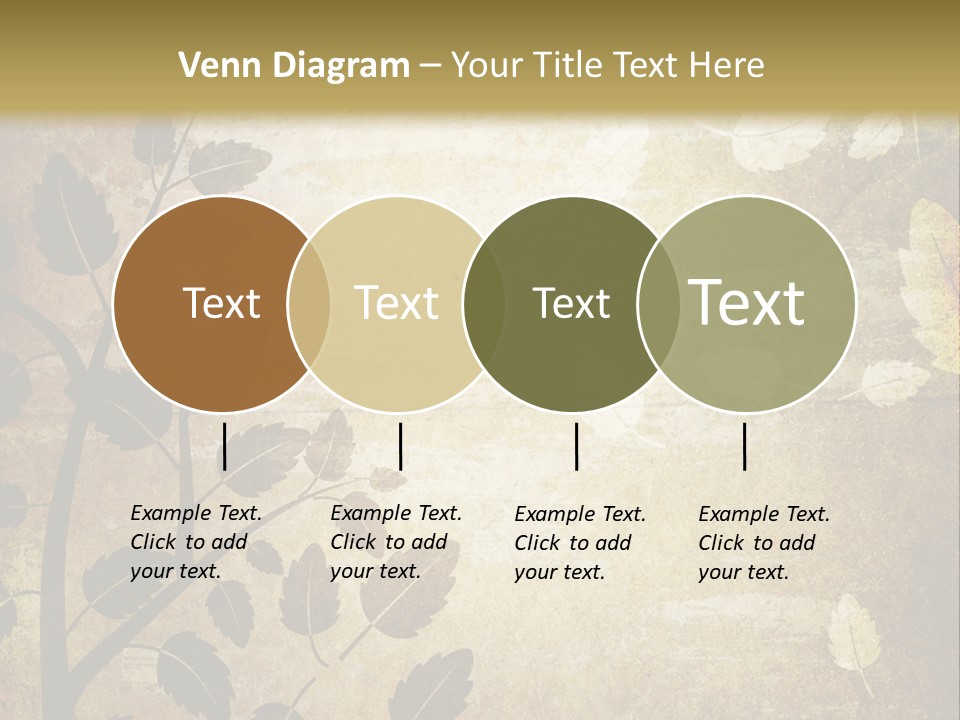 Venn Diagram – Your Title Text Here

Text

Text

Text

Text

Example Text. Click to add your text.

Example Text. Click to add your text.

Example Text. Click to add your text.

Example Text. Click to add your text.